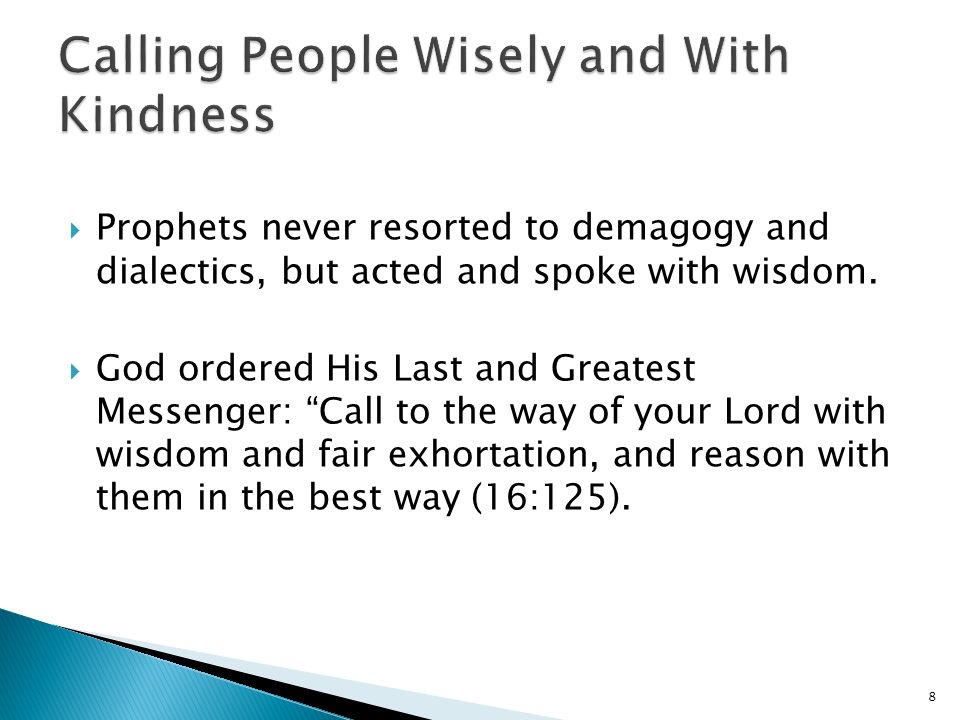 Calling People Wisely and With Kindness

Prophets never resorted to demagogy and dialectics, but acted and spoke with wisdom.

God ordered His Last and Greatest Messenger: “Call to the way of your Lord with wisdom and fair exhortation, and reason with them in the best way (16:125).

8